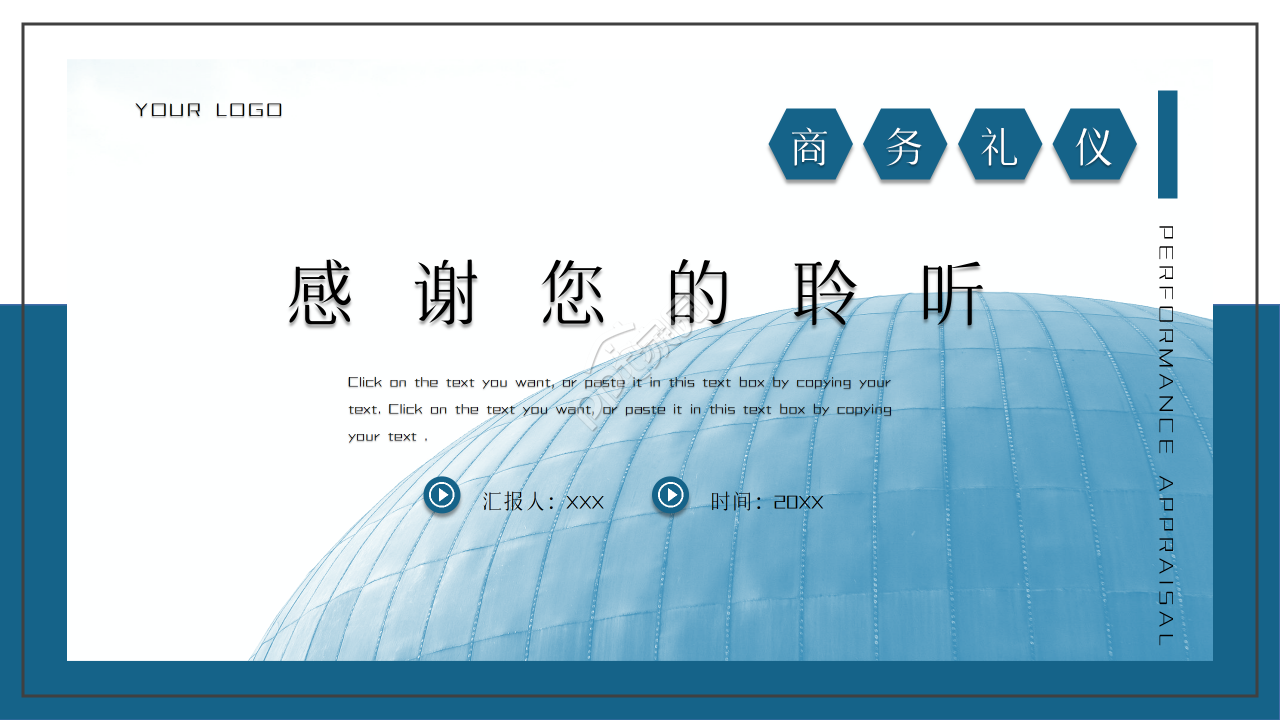 YOUR LOGO

商 务 礼 仪

PERFORMANCE APPRAISAL

感 谢 您 的 聆 听

Click on the text you want, or paste it in this text box by copying your text. Click on the text you want, or paste it in this text box by copying your text .

汇报人：XXX

时间：20XX